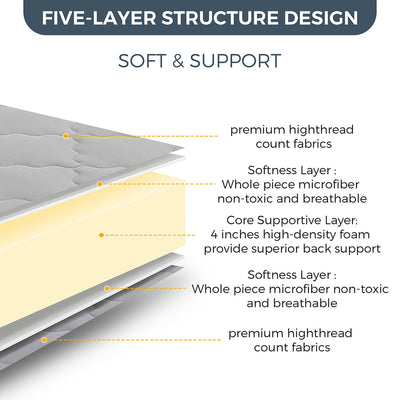 FIVE-LAYER STRUCTURE DESIGN

SOFT & SUPPORT

premium highthread count fabrics

Softness Layer : Whole piece microfiber non-toxic and breathable

Core Supportive Layer: 4 inches high-density foam provide superior back support

Softness Layer : Whole piece microfiber non-toxic and breathable

premium highthread count fabrics